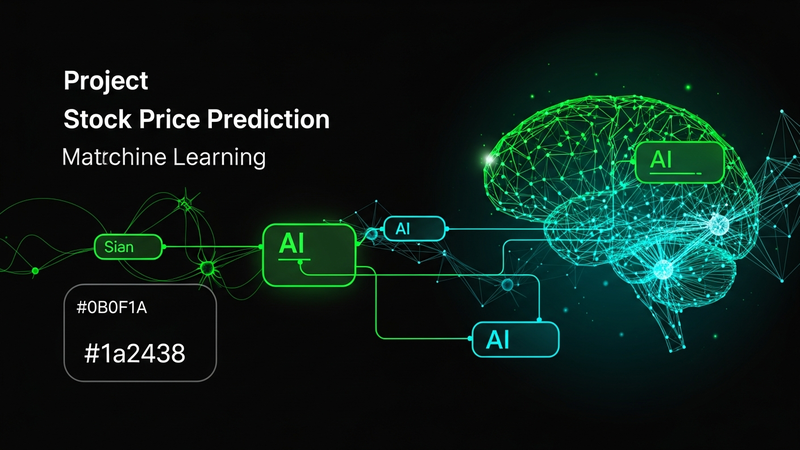 Project
Stock Price Prediction
Matrchine Learning

Sian

AI

AI

AI

AI

#0B0F1A
#1a2438